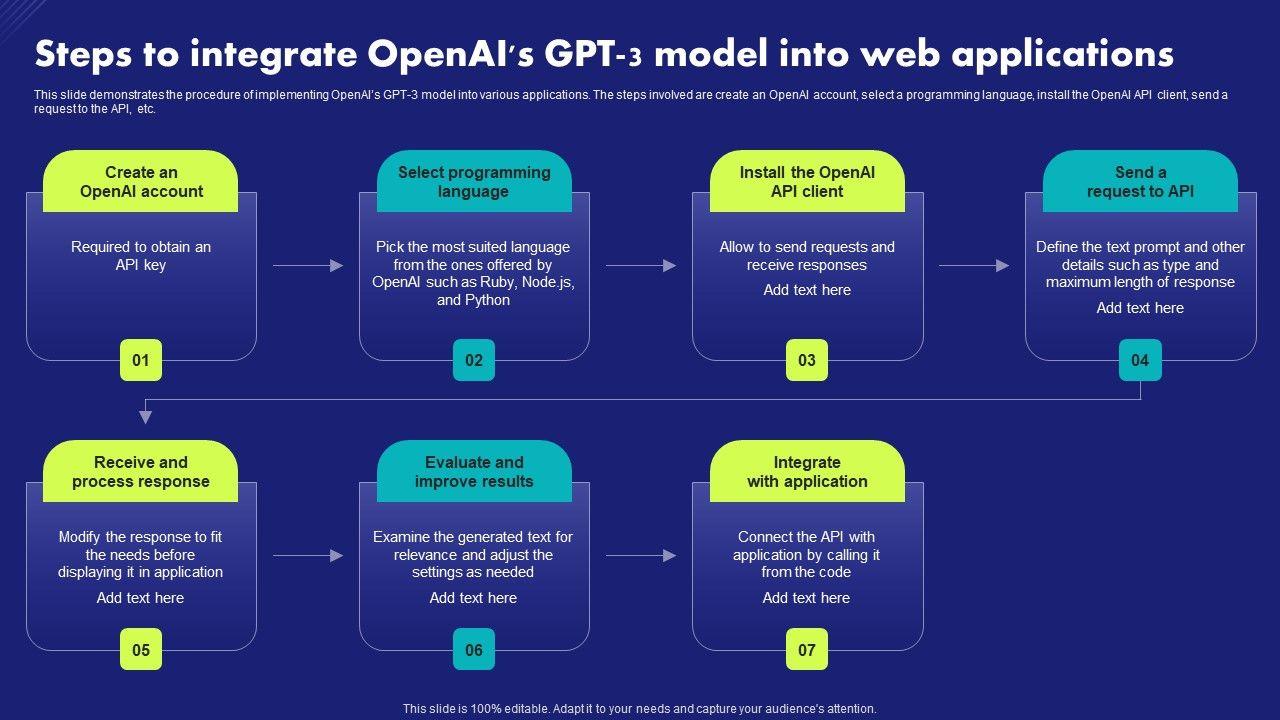 Steps to integrate OpenAI's GPT-3 model into web applications

This slide demonstrates the procedure of implementing OpenAI's GPT-3 model into various applications. The steps involved are create an OpenAI account, select a programming language, install the OpenAI API client, send a request to the API, etc.

Create an OpenAI account

Required to obtain an API key

01

Select programming language

Pick the most suited language from the ones offered by OpenAI such as Ruby, Node.js, and Python

02

Install the OpenAI API client

Allow to send requests and receive responses

Add text here

03

Send a request to API

Define the text prompt and other details such as type and maximum length of response

Add text here

04

Receive and process response

Modify the response to fit the needs before displaying it in application

Add text here

05

Evaluate and improve results

Examine the generated text for relevance and adjust the settings as needed

Add text here

06

Integrate with application

Connect the API with application by calling it from the code

Add text here

07

This slide is 100% editable. Adapt it to your needs and capture your audience's attention.